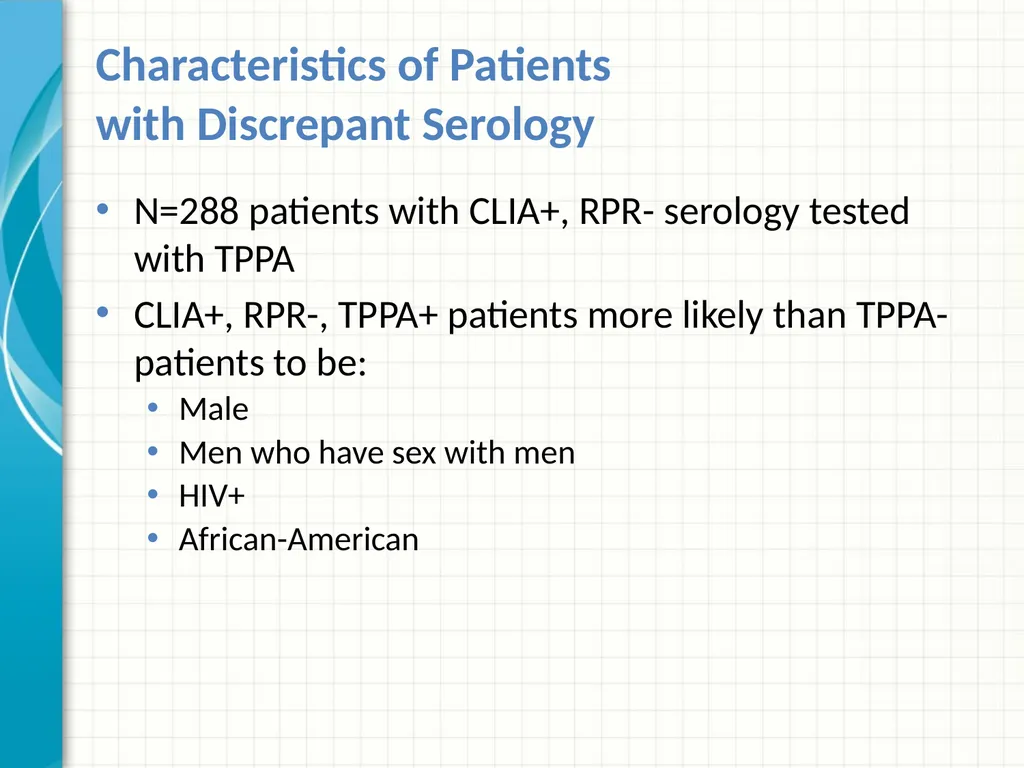 Characteristics of Patients with Discrepant Serology

• N=288 patients with CLIA+, RPR- serology tested with TPPA

• CLIA+, RPR-, TPPA+ patients more likely than TPPA- patients to be:
  • Male
  • Men who have sex with men
  • HIV+
  • African-American